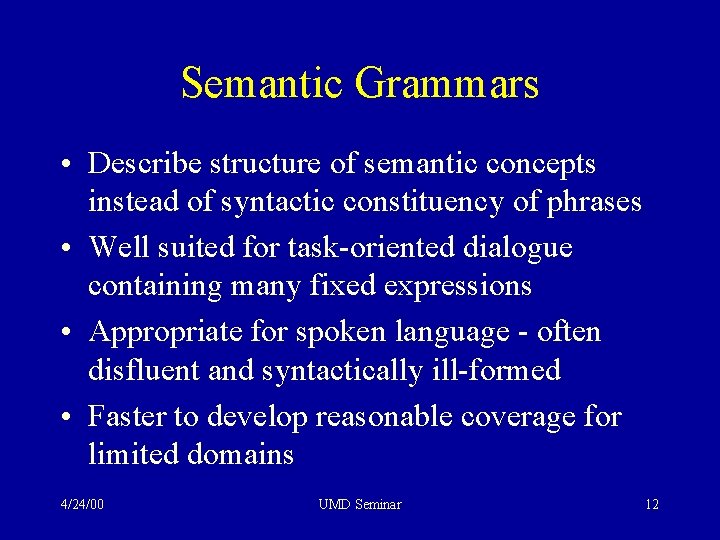 Semantic Grammars

• Describe structure of semantic concepts instead of syntactic constituency of phrases
• Well suited for task-oriented dialogue containing many fixed expressions
• Appropriate for spoken language - often disfluent and syntactically ill-formed
• Faster to develop reasonable coverage for limited domains

4/24/00 UMD Seminar 12